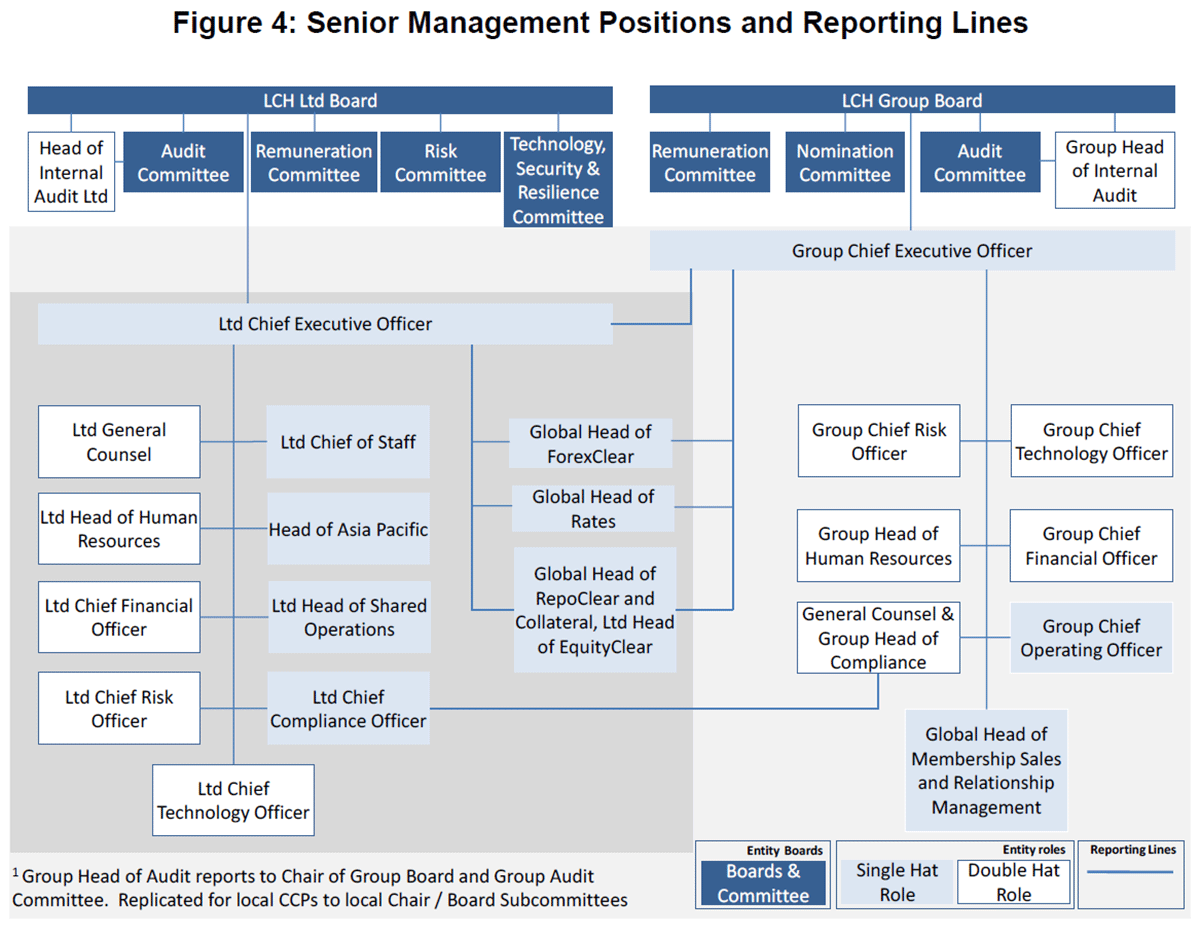 Figure 4: Senior Management Positions and Reporting Lines

LCH Ltd Board

Head of Internal Audit Ltd

Audit Committee

Remuneration Committee

Risk Committee

Technology, Security & Resilience Committee

LCH Group Board

Remuneration Committee

Nomination Committee

Audit Committee

Group Head of Internal Audit

Group Chief Executive Officer

Ltd Chief Executive Officer

Ltd General Counsel

Ltd Chief of Staff

Ltd Head of Human Resources

Head of Asia Pacific

Ltd Chief Financial Officer

Ltd Head of Shared Operations

Ltd Chief Risk Officer

Ltd Chief Compliance Officer

Ltd Chief Technology Officer

Global Head of ForexClear

Global Head of Rates

Global Head of RepoClear and Collateral, Ltd Head of EquityClear

Group Chief Risk Officer

Group Chief Technology Officer

Group Head of Human Resources

Group Chief Financial Officer

General Counsel & Group Head of Compliance

Group Chief Operating Officer

Global Head of Membership Sales and Relationship Management

$^1$ Group Head of Audit reports to Chair of Group Board and Group Audit Committee. Replicated for local CCPs to local Chair / Board Subcommittees

Entity Boards

Boards & Committee

Entity roles

Single Hat Role

Double Hat Role

Reporting Lines